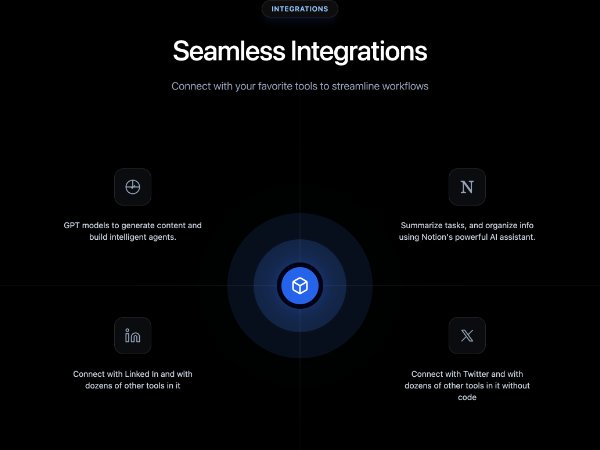 INTEGRATIONS

Seamless Integrations

Connect with your favorite tools to streamline workflows

GPT models to generate content and build intelligent agents.

N

Summarize tasks, and organize info using Notion's powerful AI assistant.

in

Connect with Linked In and with dozens of other tools in it

𝕏

Connect with Twitter and with dozens of other tools in it without code